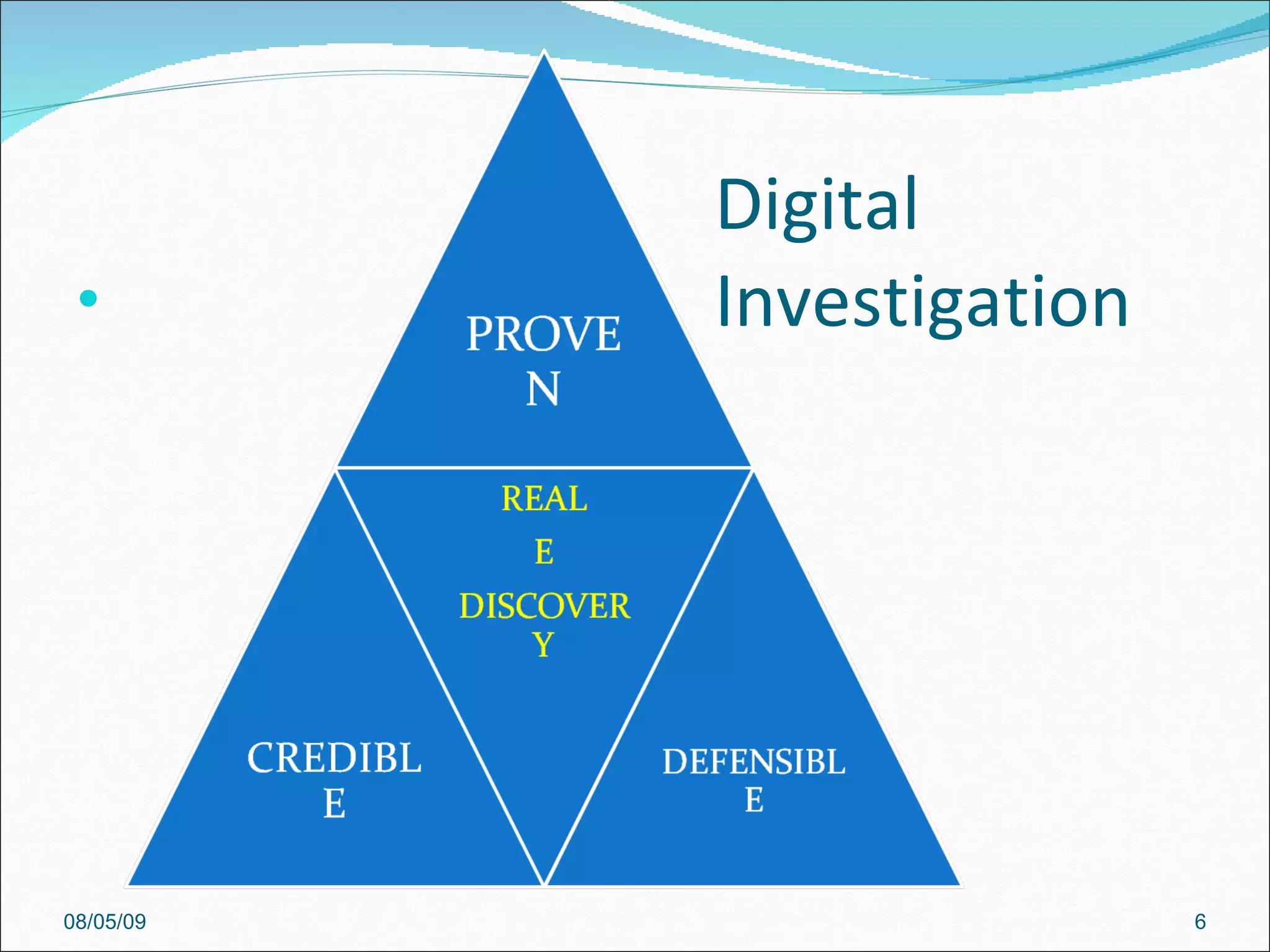 Digital Investigation

PROVE
N

REAL
E
DISCOVER
Y

CREDIBL
E

DEFENSIBL
E

08/05/09

6